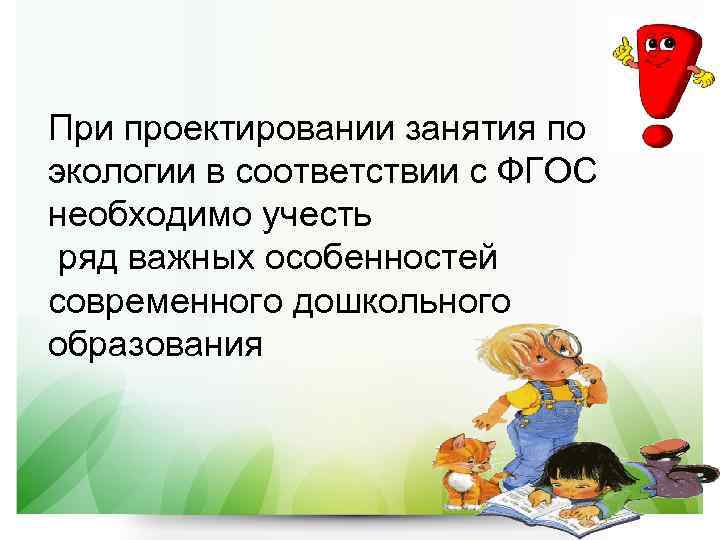 При проектировании занятия по экологии в соответствии с ФГОС необходимо учесть ряд важных особенностей современного дошкольного образования